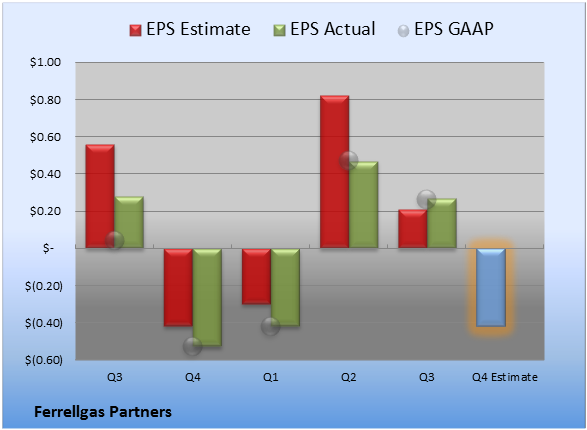 EPS Estimate EPS Actual EPS GAAP

$1.00
$0.80
$0.60
$0.40
$0.20
$-
$(0.20)
$(0.40)
$(0.60)

Q3 Q4 Q1 Q2 Q3 Q4 Estimate

Ferrellgas Partners